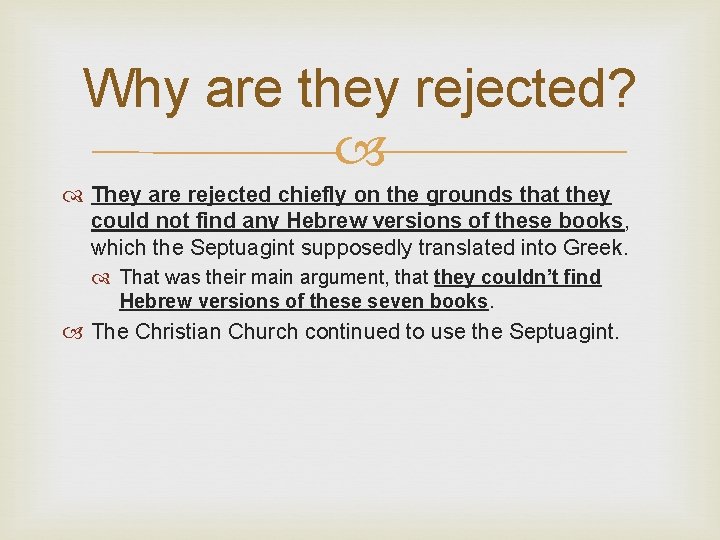 Why are they rejected?

They are rejected chiefly on the grounds that they could not find any Hebrew versions of these books, which the Septuagint supposedly translated into Greek.

That was their main argument, that they couldn't find Hebrew versions of these seven books.

The Christian Church continued to use the Septuagint.